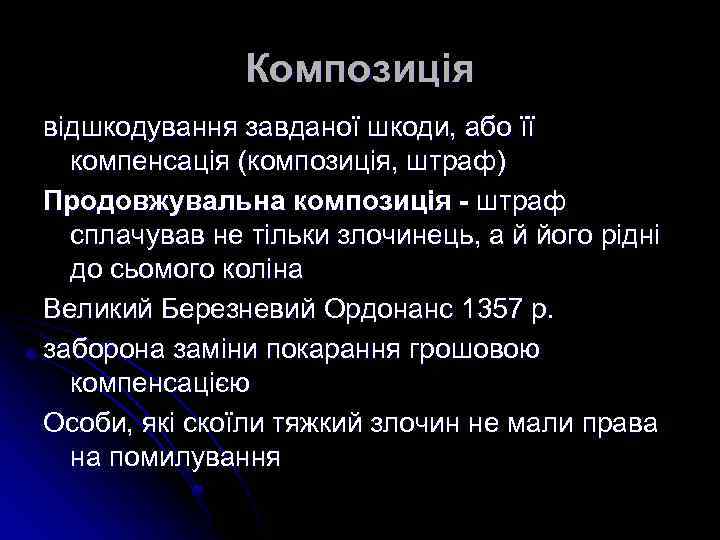 Композиція

відшкодування завданої шкоди, або її компенсація (композиція, штраф)

Продовжувальна композиція - штраф сплачував не тільки злочинець, а й його рідні до сьомого коліна

Великий Березневий Ордонанс 1357 р.

заборона заміни покарання грошовою компенсацією

Особи, які скоїли тяжкий злочин не мали права на помилування